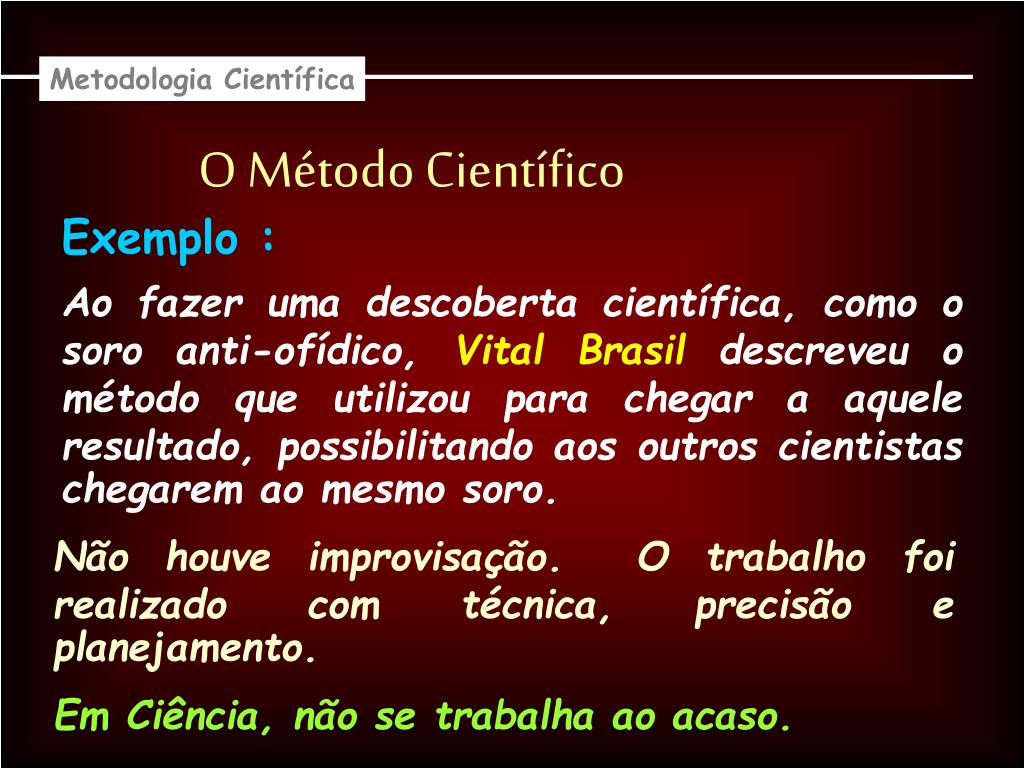 Metodologia Científica

O Método Científico

Exemplo :

Ao fazer uma descoberta científica, como o soro anti-ofídico, Vital Brasil descreveu o método que utilizou para chegar a aquele resultado, possibilitando aos outros cientistas chegarem ao mesmo soro.

Não houve improvisação. O trabalho foi realizado com técnica, precisão e planejamento.

Em Ciência, não se trabalha ao acaso.